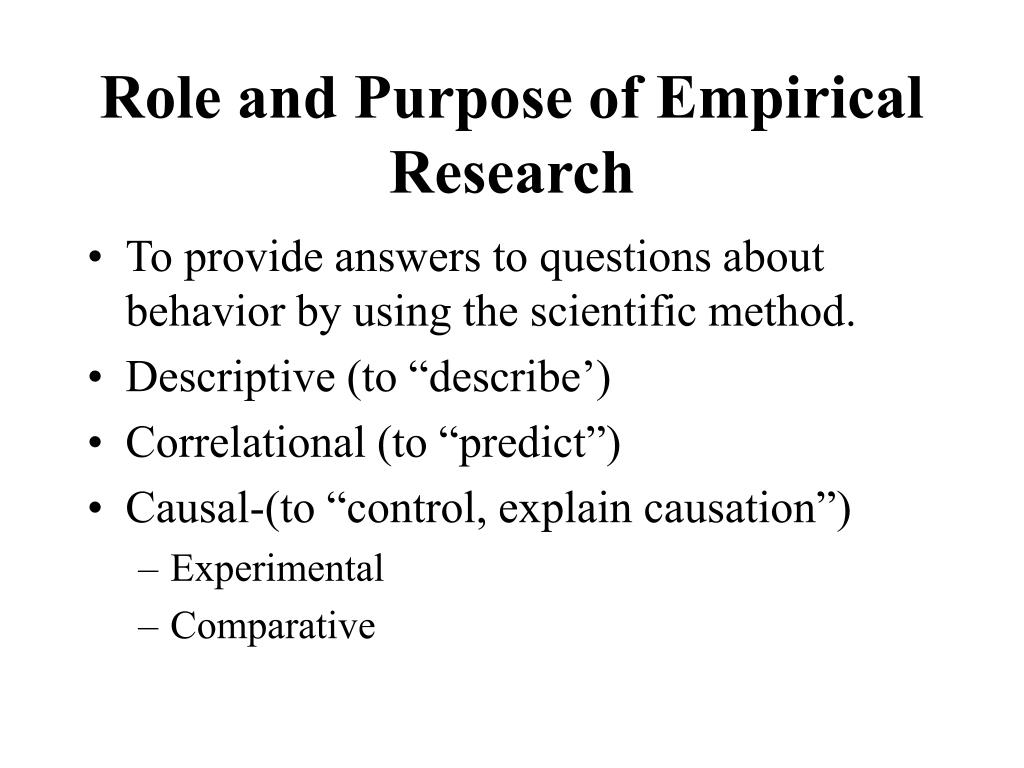 Role and Purpose of Empirical Research

• To provide answers to questions about behavior by using the scientific method.
• Descriptive (to “describe’)
• Correlational (to “predict”)
• Causal-(to “control, explain causation”)
– Experimental
– Comparative